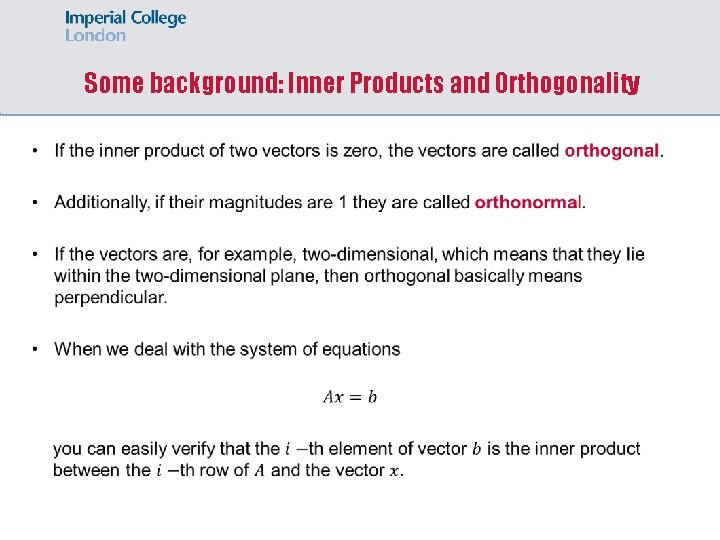 Imperial College
London

Some background: Inner Products and Orthogonality

• If the inner product of two vectors is zero, the vectors are called orthogonal.

• Additionally, if their magnitudes are 1 they are called orthonormal.

• If the vectors are, for example, two-dimensional, which means that they lie within the two-dimensional plane, then orthogonal basically means perpendicular.

• When we deal with the system of equations

$Ax = b$

you can easily verify that the $i$ −th element of vector $b$ is the inner product between the $i$ −th row of $A$ and the vector $x$.